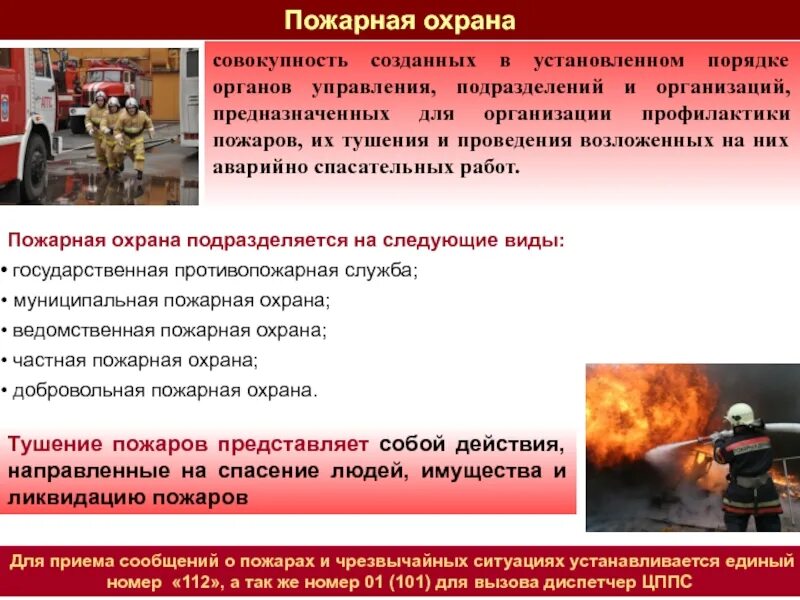 Пожарная охрана

совокупность созданных в установленном порядке органов управления, подразделений и организаций, предназначенных для организации профилактики пожаров, их тушения и проведения возложенных на них аварийно спасательных работ.

Пожарная охрана подразделяется на следующие виды:
• государственная противопожарная служба;
• муниципальная пожарная охрана;
• ведомственная пожарная охрана;
• частная пожарная охрана;
• добровольная пожарная охрана.

Тушение пожаров представляет собой действия, направленные на спасение людей, имущества и ликвидацию пожаров

Для приема сообщений о пожарах и чрезвычайных ситуациях устанавливается единый номер «112», а так же номер 01 (101) для вызова диспетчер ЦППС